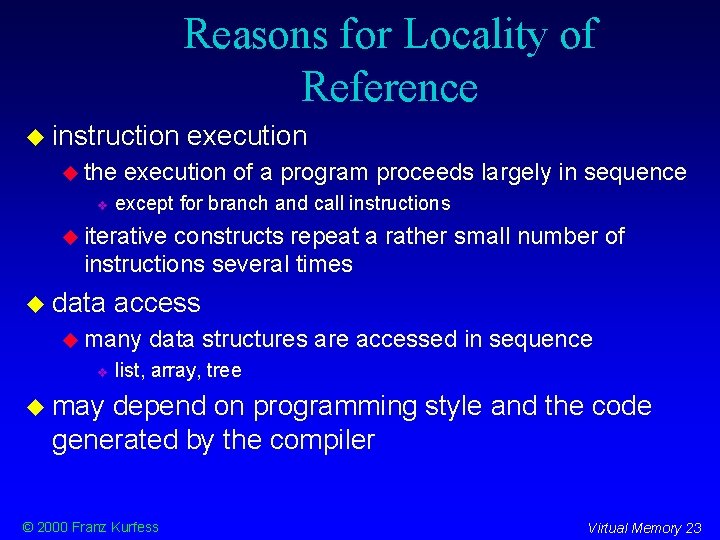 Reasons for Locality of Reference

instruction execution

the execution of a program proceeds largely in sequence

except for branch and call instructions

iterative constructs repeat a rather small number of instructions several times

data access

many data structures are accessed in sequence

list, array, tree

may depend on programming style and the code generated by the compiler

© 2000 Franz Kurfess

Virtual Memory 23